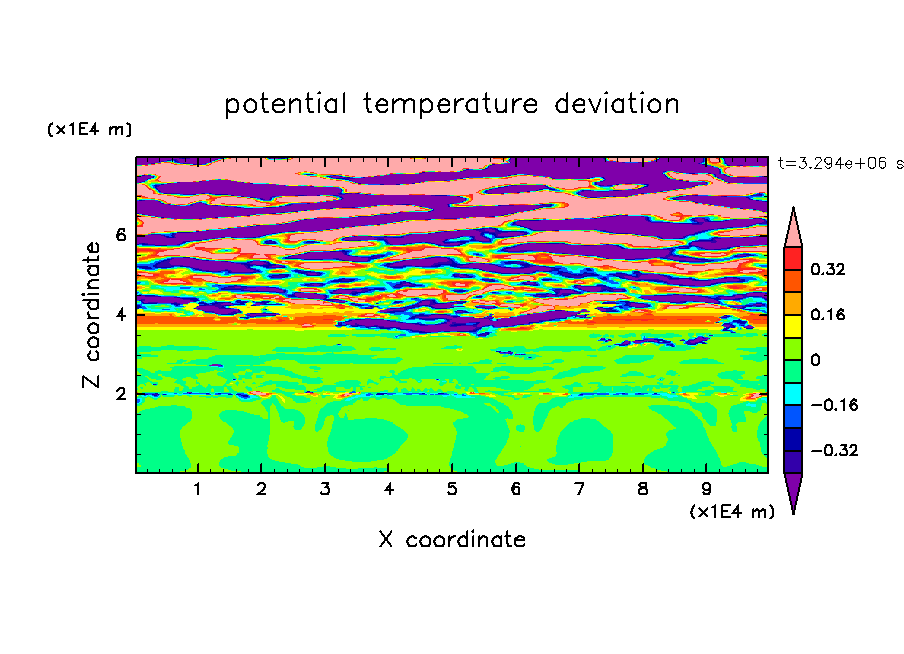 potential temperature deviation

(x1E4 m)

t=3.294e+06 s

Z coordinate

6

4

2

0.32

0.16

0

−0.16

−0.32

1 2 3 4 5 6 7 8 9

(x1E4 m)

X coordinate